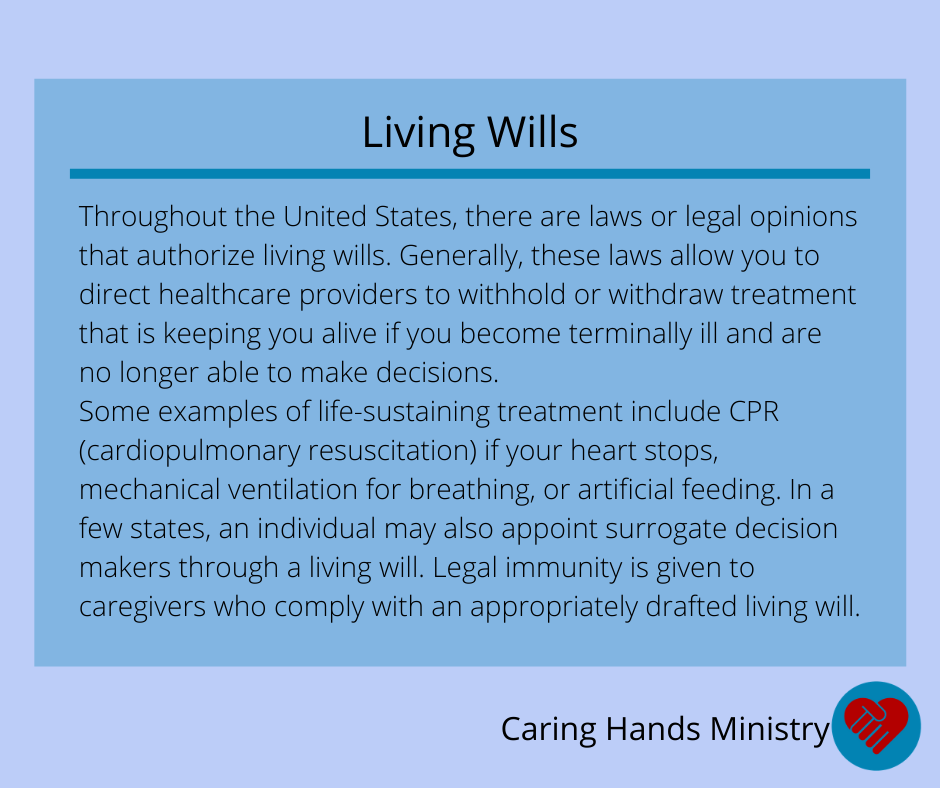 Living Wills

Throughout the United States, there are laws or legal opinions that authorize living wills. Generally, these laws allow you to direct healthcare providers to withhold or withdraw treatment that is keeping you alive if you become terminally ill and are no longer able to make decisions.
Some examples of life-sustaining treatment include CPR (cardiopulmonary resuscitation) if your heart stops, mechanical ventilation for breathing, or artificial feeding. In a few states, an individual may also appoint surrogate decision makers through a living will. Legal immunity is given to caregivers who comply with an appropriately drafted living will.

Caring Hands Ministry